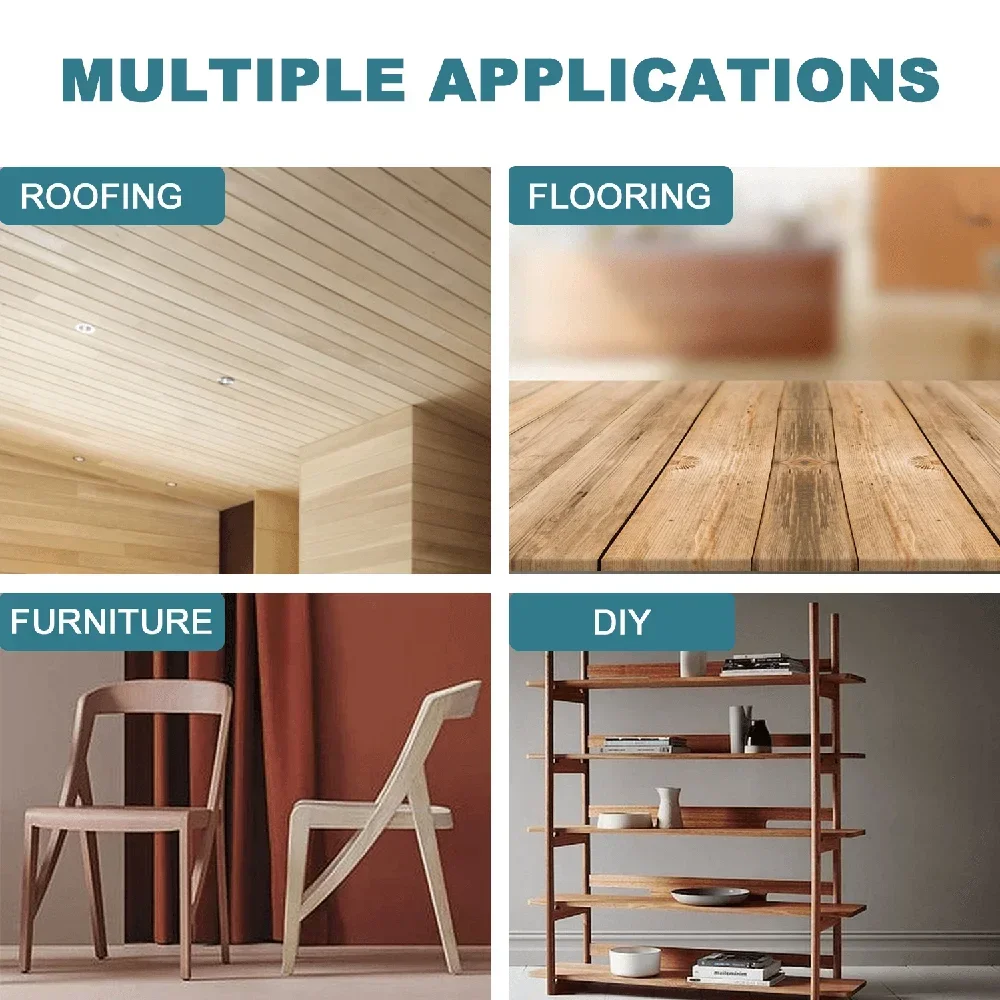 MULTIPLE APPLICATIONS

ROOFING

FLOORING

FURNITURE

DIY